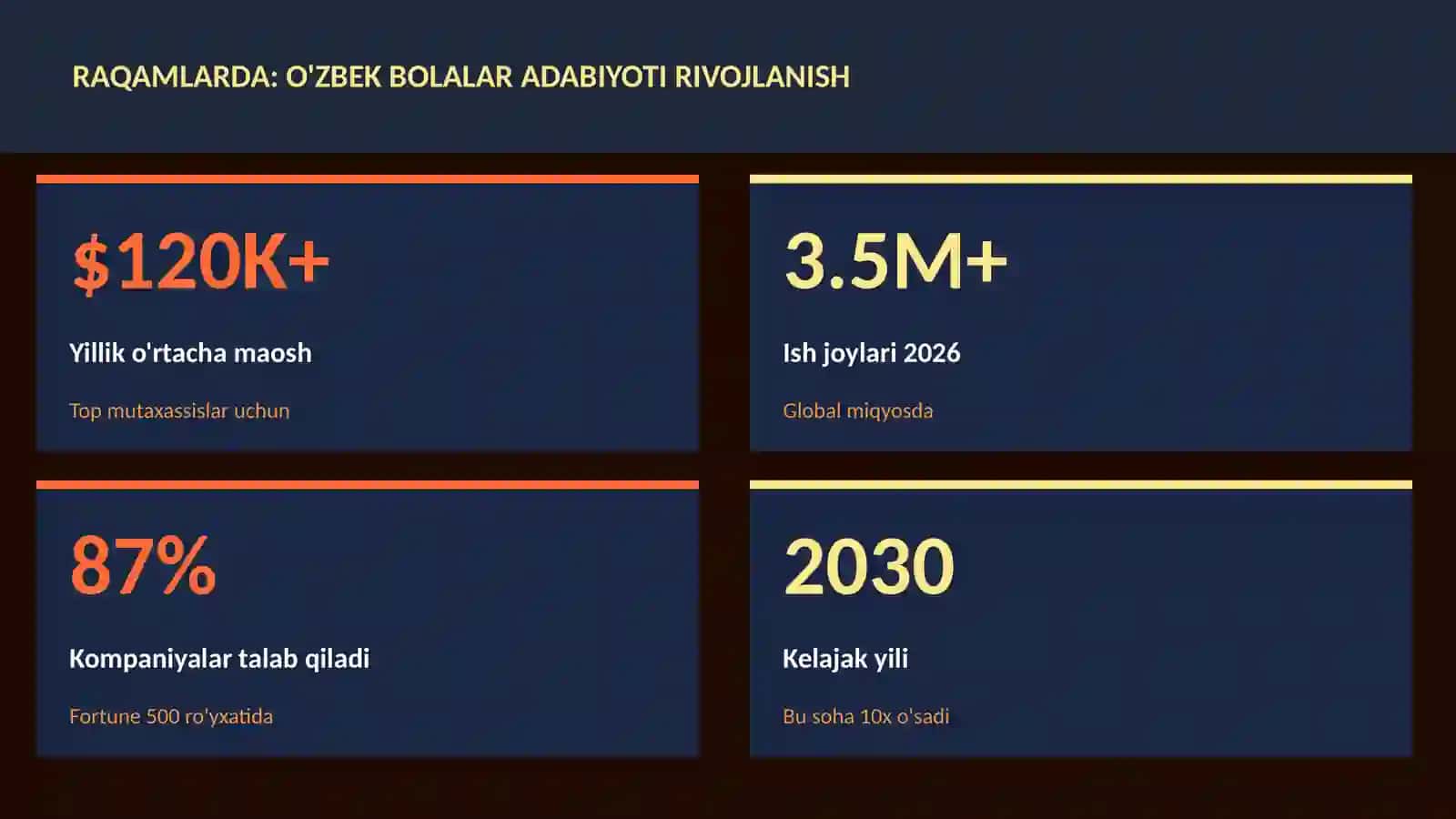 RAQAMLARDA: O'ZBEK BOLALAR ADABIYOTI RIVOJLANISH

$120K+

Yillik o'rtacha maosh

Top mutaxassislar uchun

3.5M+

Ish joylari 2026

Global miqyosda

87%

Kompaniyalar talab qiladi

Fortune 500 ro'yxatida

2030

Kelajak yili

Bu soha 10x o'sadi